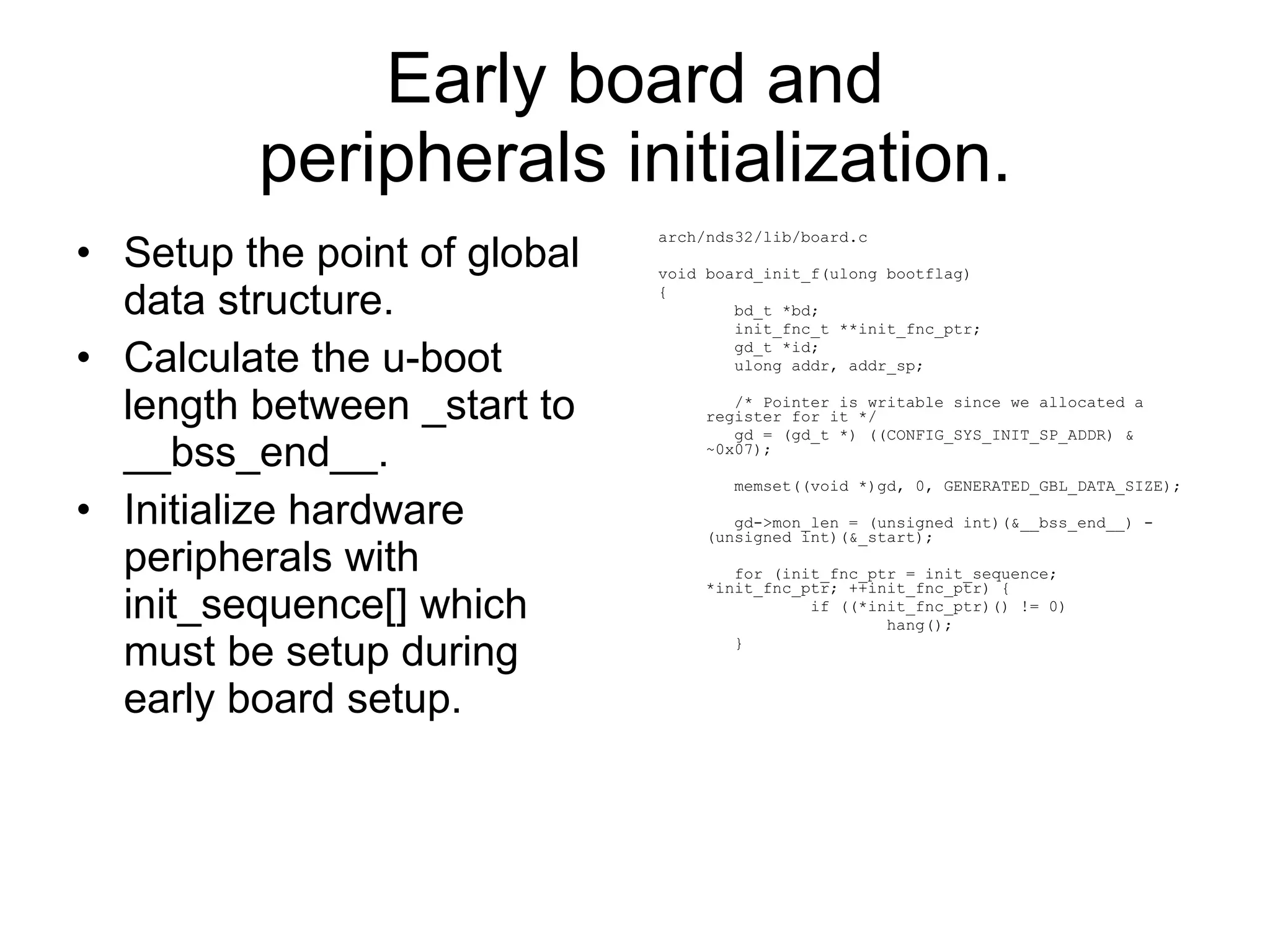 Early board and peripherals initialization.

• Setup the point of global data structure.
• Calculate the u-boot length between _start to __bss_end__.
• Initialize hardware peripherals with init_sequence[] which must be setup during early board setup.

arch/nds32/lib/board.c

void board_init_f(ulong bootflag)
{
bd_t *bd;
init_fnc_t **init_fnc_ptr;
gd_t *id;
ulong addr, addr_sp;

/* Pointer is writable since we allocated a register for it */
gd = (gd_t *) ((CONFIG_SYS_INIT_SP_ADDR) & ~0x07);

memset((void *)gd, 0, GENERATED_GBL_DATA_SIZE);

gd->mon_len = (unsigned int)(&__bss_end__) - (unsigned int)(&_start);

for (init_fnc_ptr = init_sequence; *init_fnc_ptr; ++init_fnc_ptr) {
if ((*init_fnc_ptr)() != 0)
hang();
}